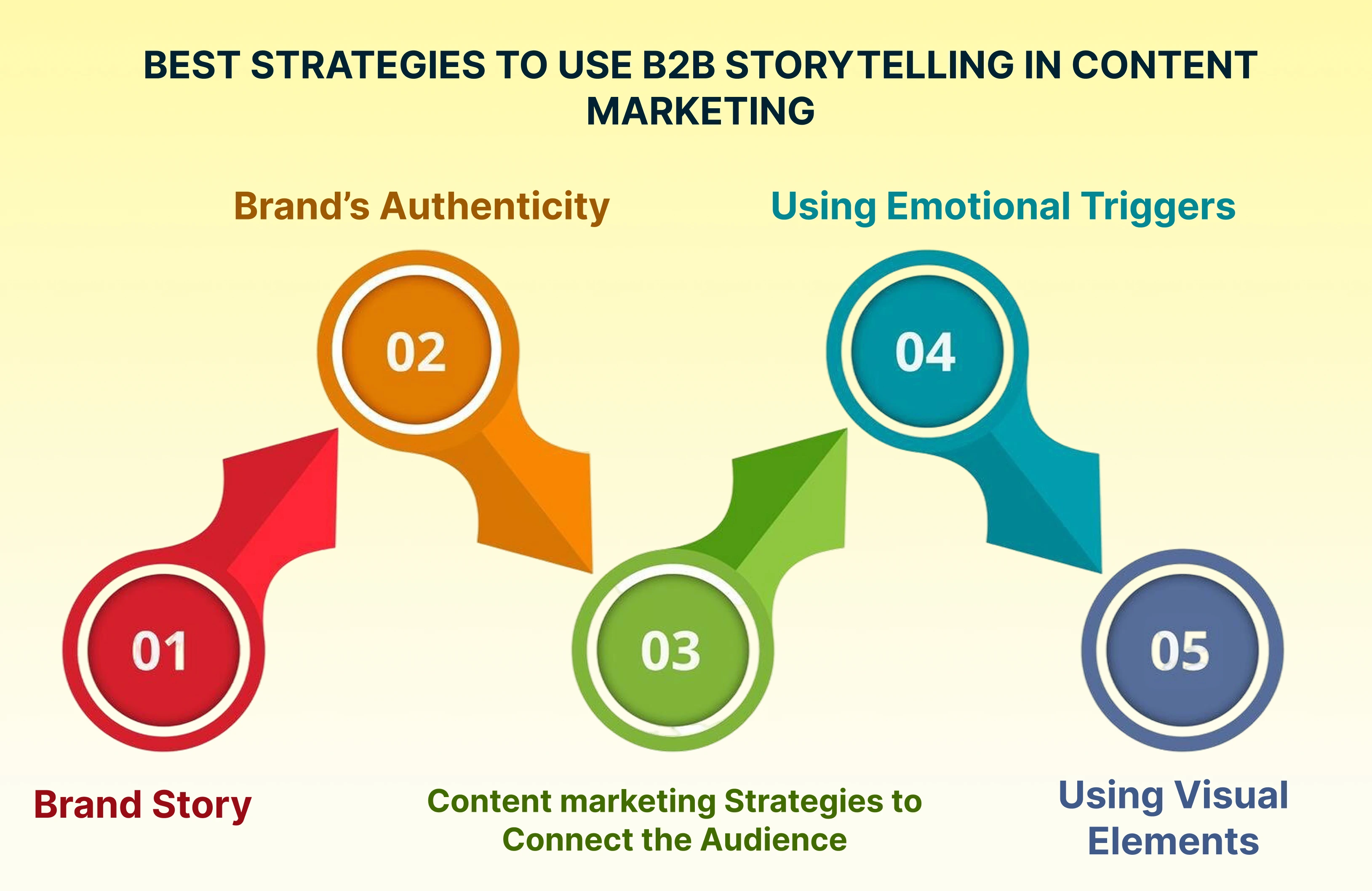 BEST STRATEGIES TO USE B2B STORYTELLING IN CONTENT MARKETING

Brand's Authenticity

Using Emotional Triggers

02

04

01

03

05

Brand Story

Content marketing Strategies to Connect the Audience

Using Visual Elements